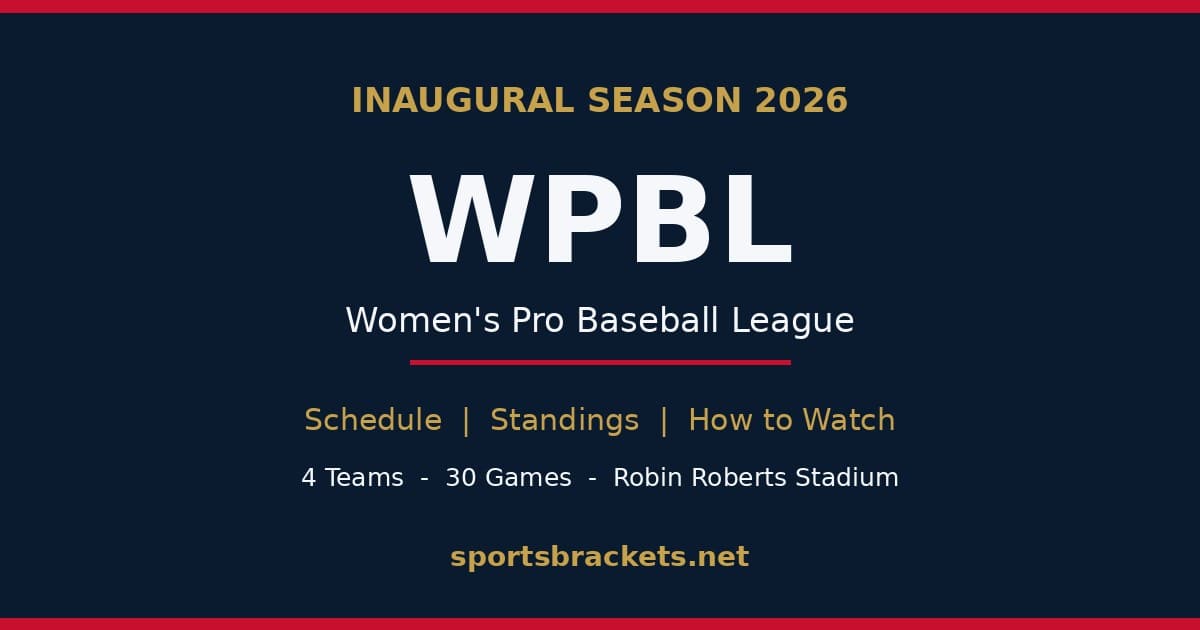 INAUGURAL SEASON 2026

WPBL

Women's Pro Baseball League

Schedule | Standings | How to Watch

4 Teams - 30 Games - Robin Roberts Stadium

sportsbrackets.net